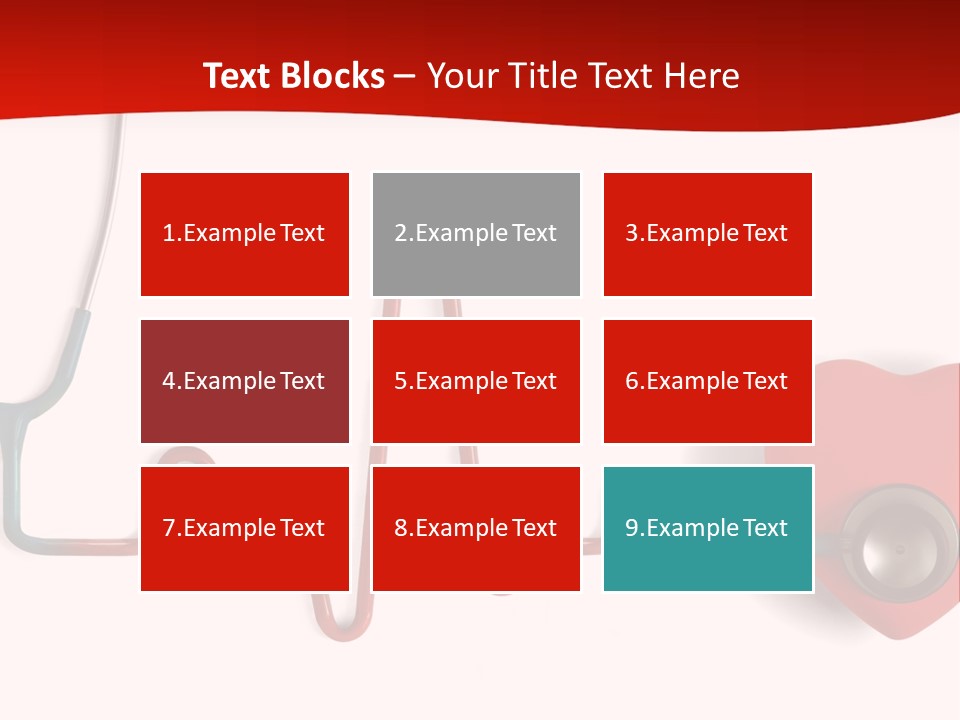 Text Blocks – Your Title Text Here

1.Example Text

2.Example Text

3.Example Text

4.Example Text

5.Example Text

6.Example Text

7.Example Text

8.Example Text

9.Example Text